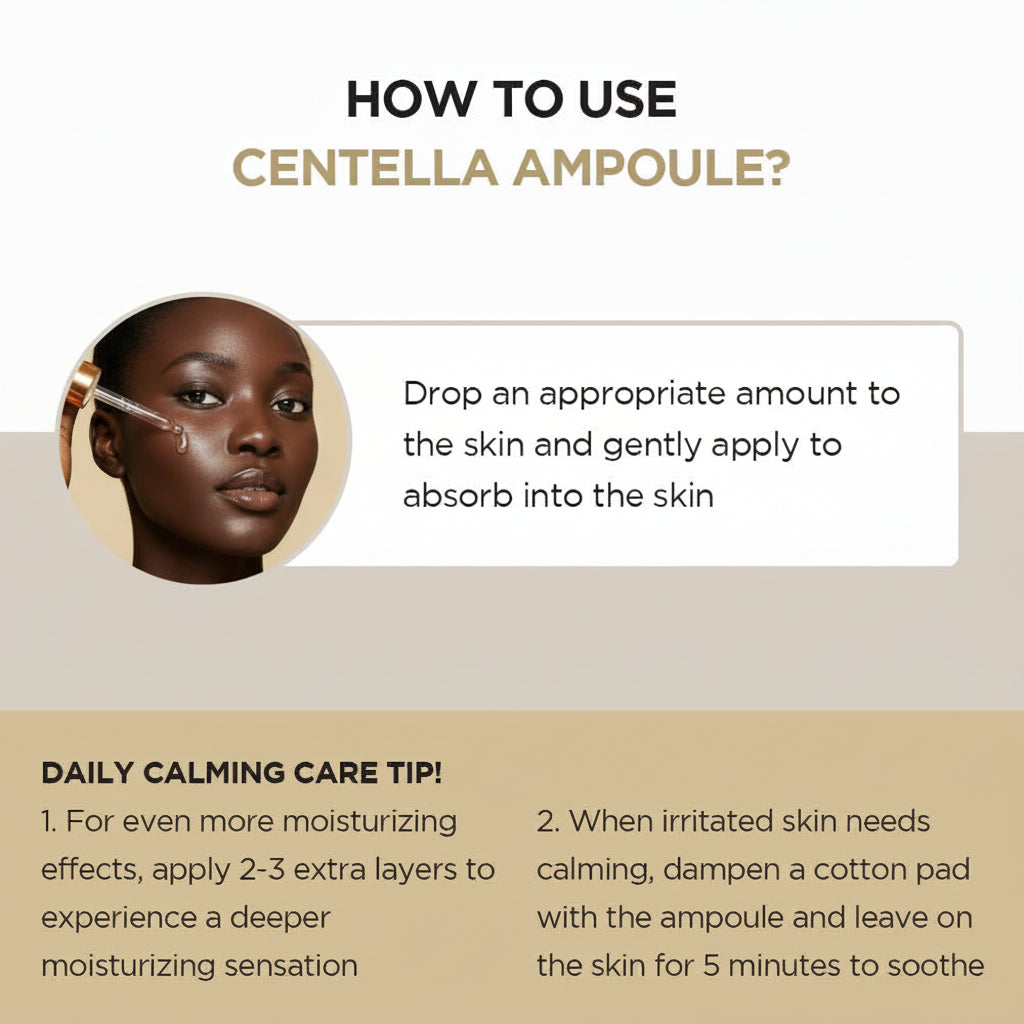 HOW TO USE
CENTELLA AMPOULE?

Drop an appropriate amount to the skin and gently apply to absorb into the skin

DAILY CALMING CARE TIP!

1. For even more moisturizing effects, apply 2-3 extra layers to experience a deeper moisturizing sensation

2. When irritated skin needs calming, dampen a cotton pad with the ampoule and leave on the skin for 5 minutes to soothe